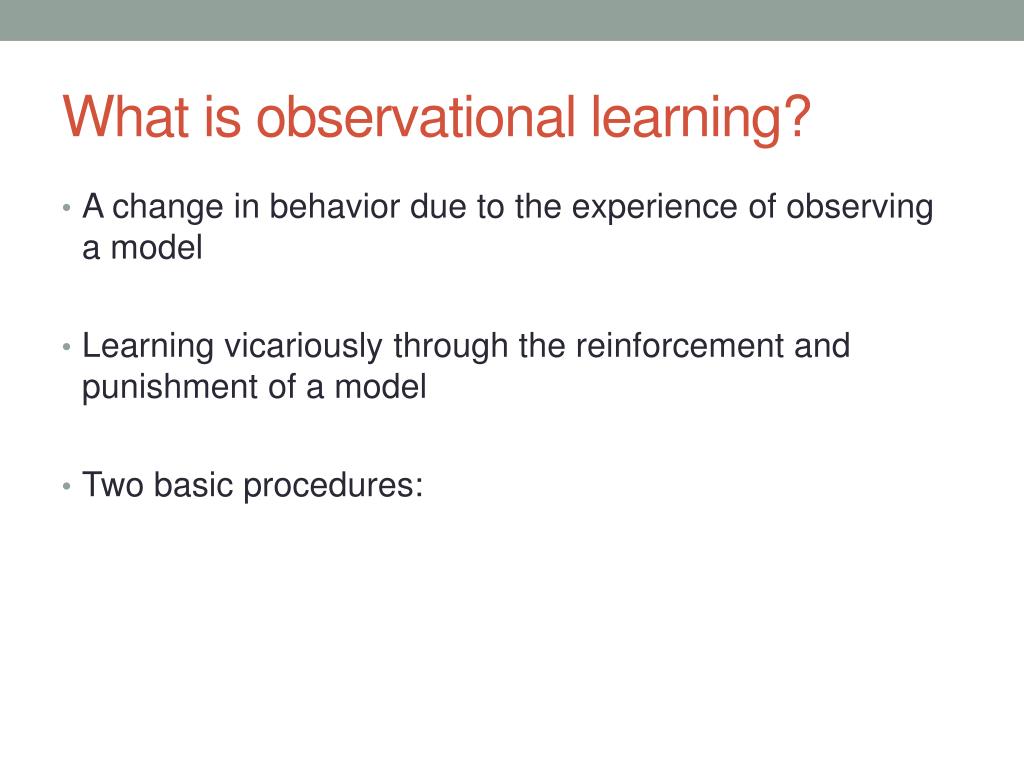 What is observational learning?

• A change in behavior due to the experience of observing a model

• Learning vicariously through the reinforcement and punishment of a model

• Two basic procedures: